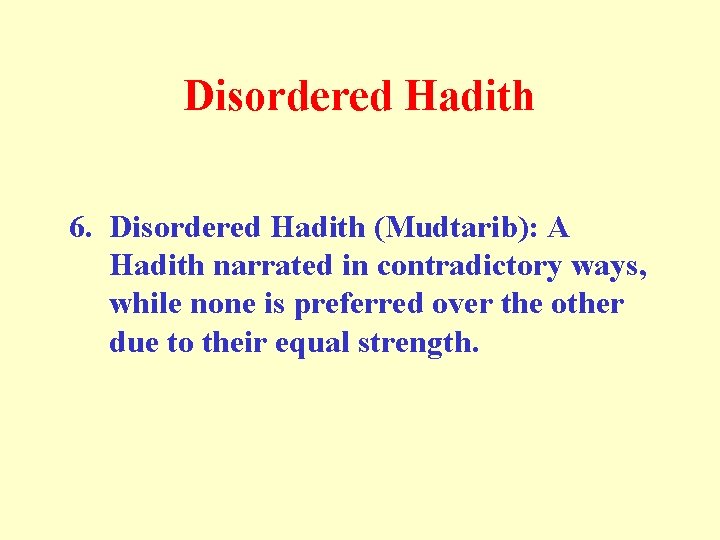 Disordered Hadith

6. Disordered Hadith (Mudtarib): A Hadith narrated in contradictory ways, while none is preferred over the other due to their equal strength.